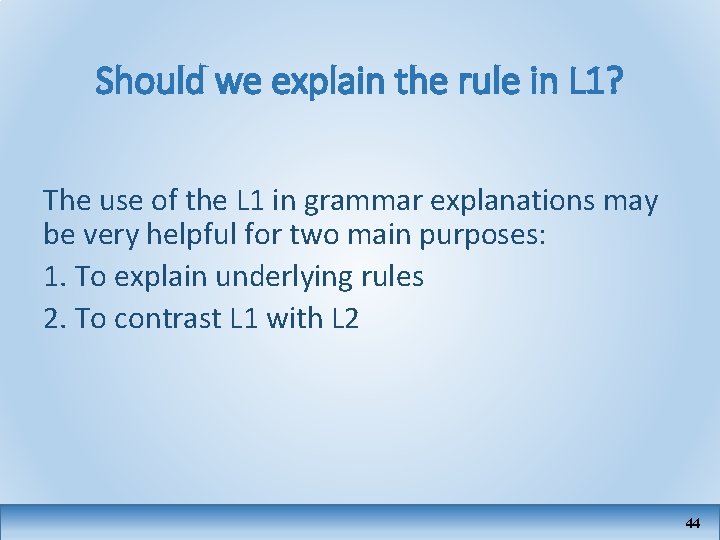 Should we explain the rule in L1?

The use of the L1 in grammar explanations may be very helpful for two main purposes:

1. To explain underlying rules

2. To contrast L1 with L2

44